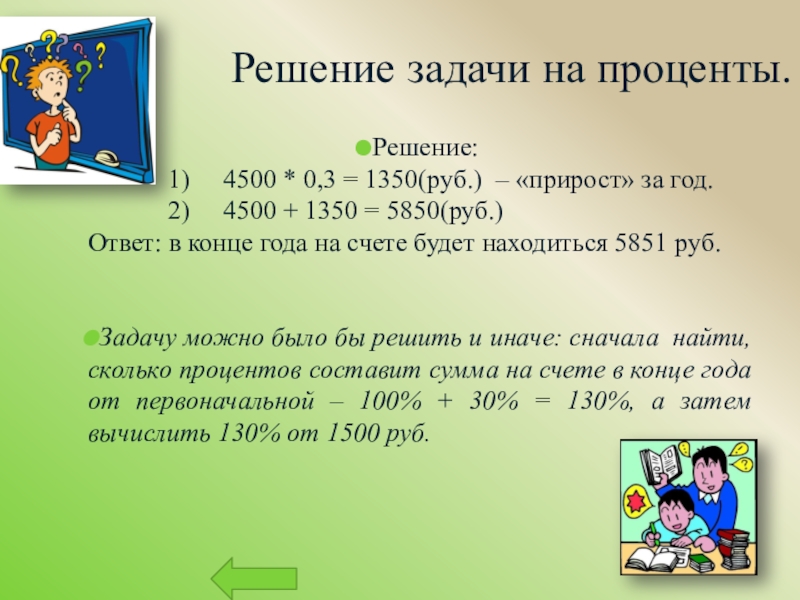 Решение задачи на проценты.

Решение:
1) 4500 * 0,3 = 1350(руб.) – «прирост» за год.
2) 4500 + 1350 = 5850(руб.)
Ответ: в конце года на счете будет находиться 5851 руб.

Задачу можно было бы решить и иначе: сначала найти, сколько процентов составит сумма на счете в конце года от первоначальной – 100% + 30% = 130%, а затем вычислить 130% от 1500 руб.